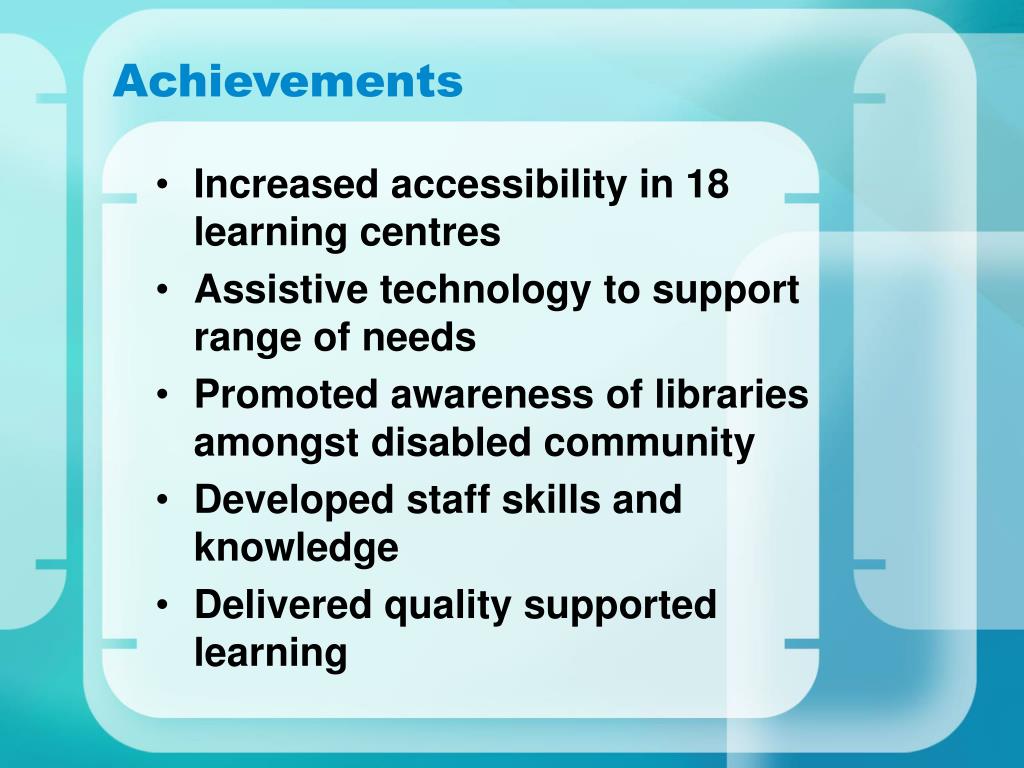 Achievements

• Increased accessibility in 18 learning centres
• Assistive technology to support range of needs
• Promoted awareness of libraries amongst disabled community
• Developed staff skills and knowledge
• Delivered quality supported learning